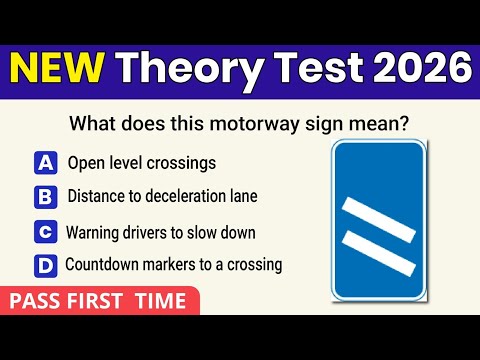 NEW Theory Test 2026

What does this motorway sign mean?

A Open level crossings

B Distance to deceleration lane

C Warning drivers to slow down

D Countdown markers to a crossing

PASS FIRST TIME